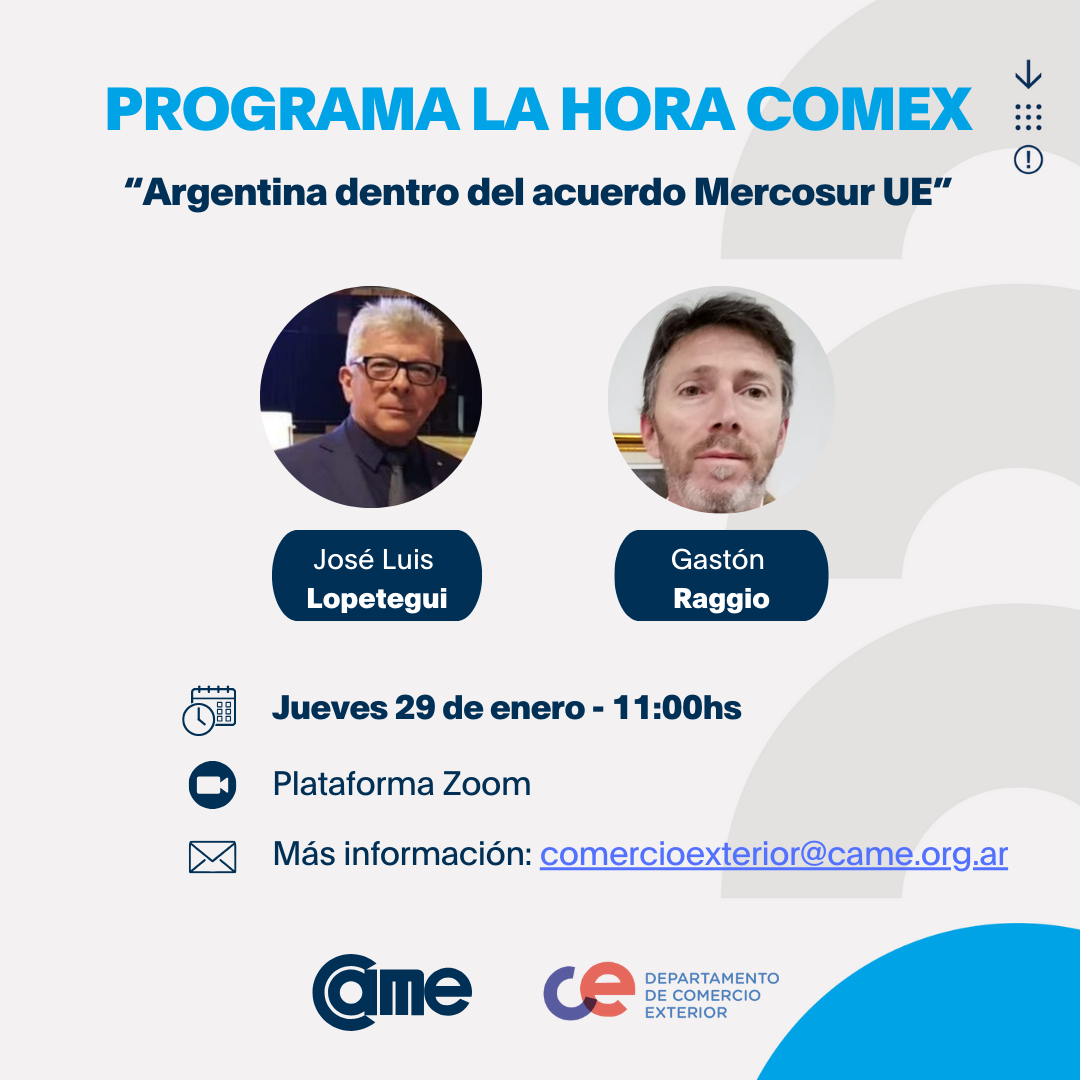 PROGRAMA LA HORA COMEX

“Argentina dentro del acuerdo Mercosur UE”

José Luis
Lopetegui

Gastón
Raggio

Jueves 29 de enero - 11:00hs

Plataforma Zoom

Más información: comercioexterior@came.org.ar

came

ce DEPARTAMENTO DE COMERCIO EXTERIOR